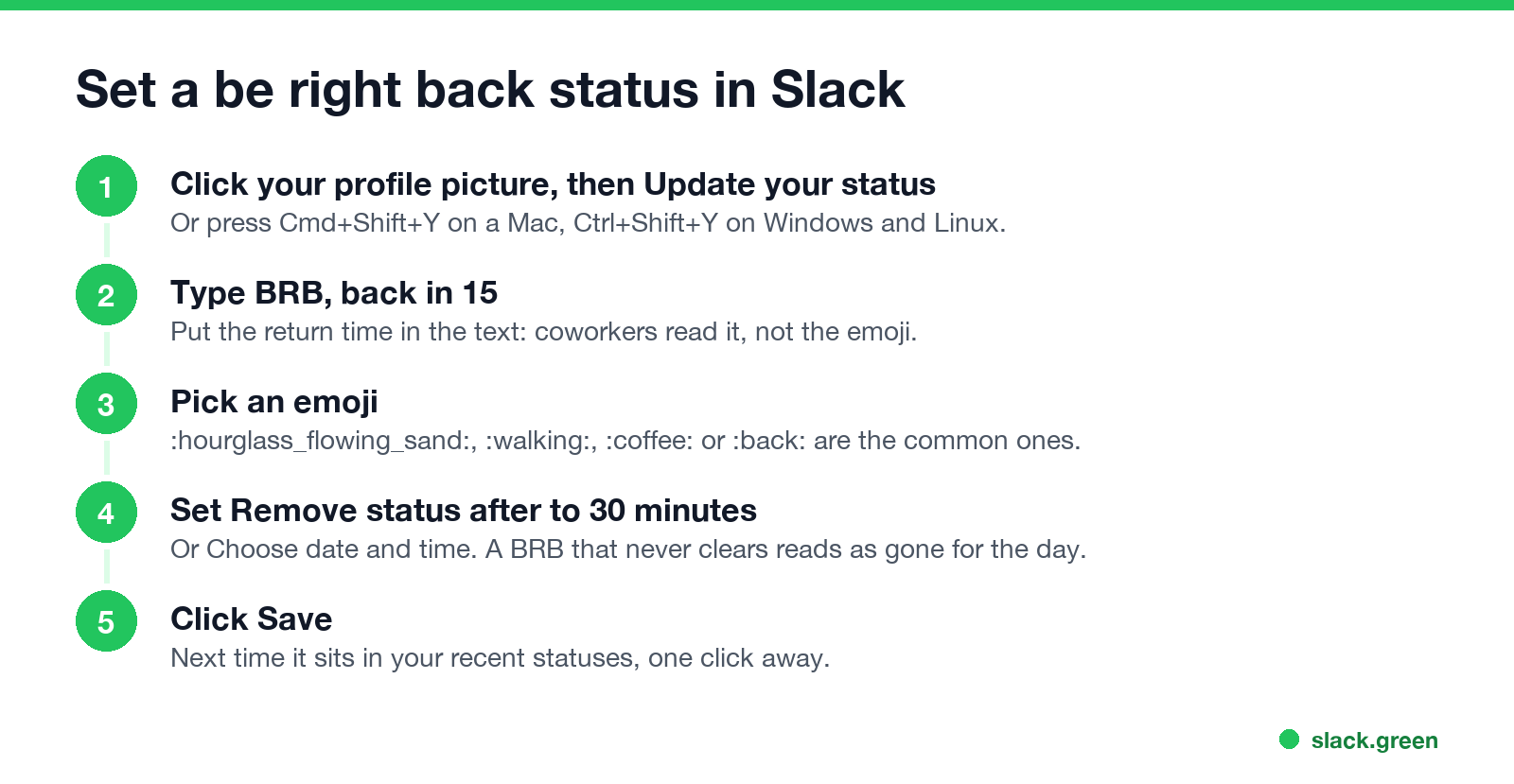 Set a be right back status in Slack

1

Click your profile picture, then Update your status

Or press Cmd+Shift+Y on a Mac, Ctrl+Shift+Y on Windows and Linux.

2

Type BRB, back in 15

Put the return time in the text: coworkers read it, not the emoji.

3

Pick an emoji

:hourglass_flowing_sand:, :walking:, :coffee: or :back: are the common ones.

4

Set Remove status after to 30 minutes

Or Choose date and time. A BRB that never clears reads as gone for the day.

5

Click Save

Next time it sits in your recent statuses, one click away.

slack.green